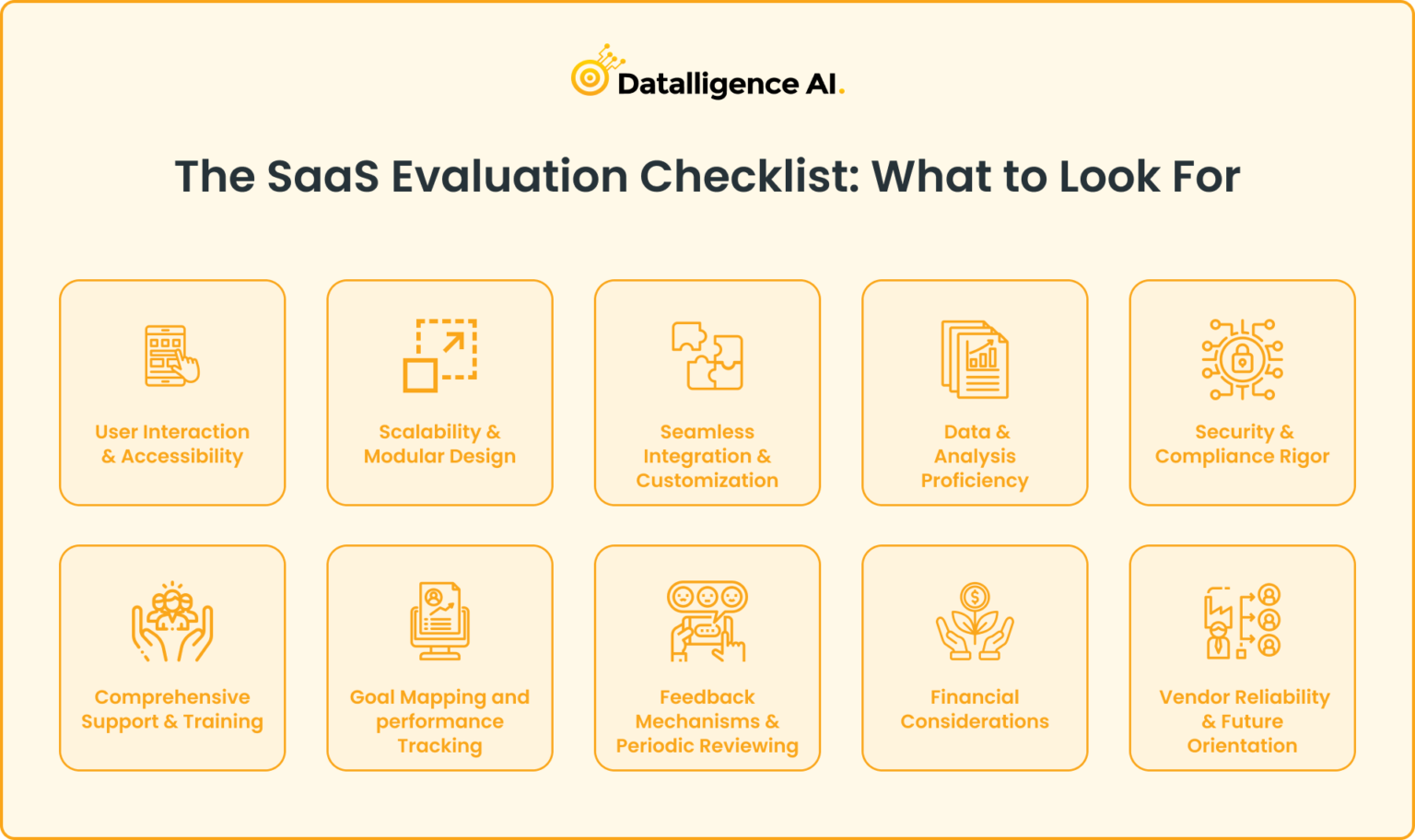 Datalligence AI.

The SaaS Evaluation Checklist: What to Look For

User Interaction & Accessibility

Scalability & Modular Design

Seamless Integration & Customization

Data & Analysis Proficiency

Security & Compliance Rigor

Comprehensive Support & Training

Goal Mapping and performance Tracking

Feedback Mechanisms & Periodic Reviewing

Financial Considerations

Vendor Reliability & Future Orientation